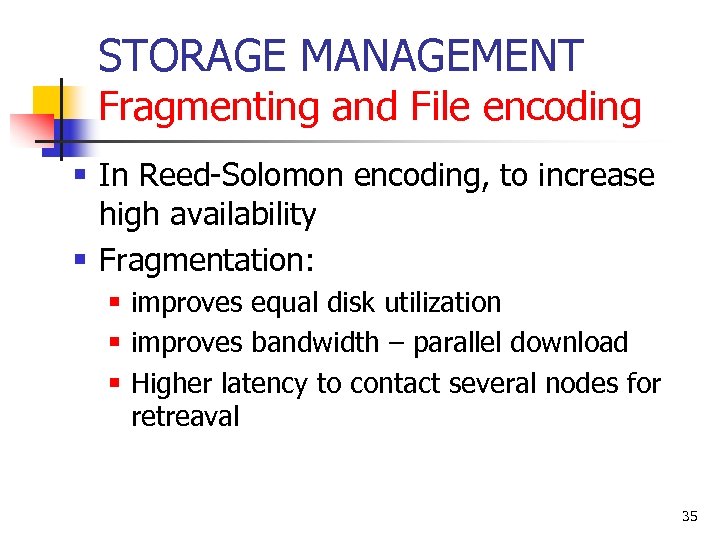 STORAGE MANAGEMENT
Fragmenting and File encoding

- In Reed-Solomon encoding, to increase high availability
- Fragmentation:
  - improves equal disk utilization
  - improves bandwidth – parallel download
  - Higher latency to contact several nodes for retreaval

35